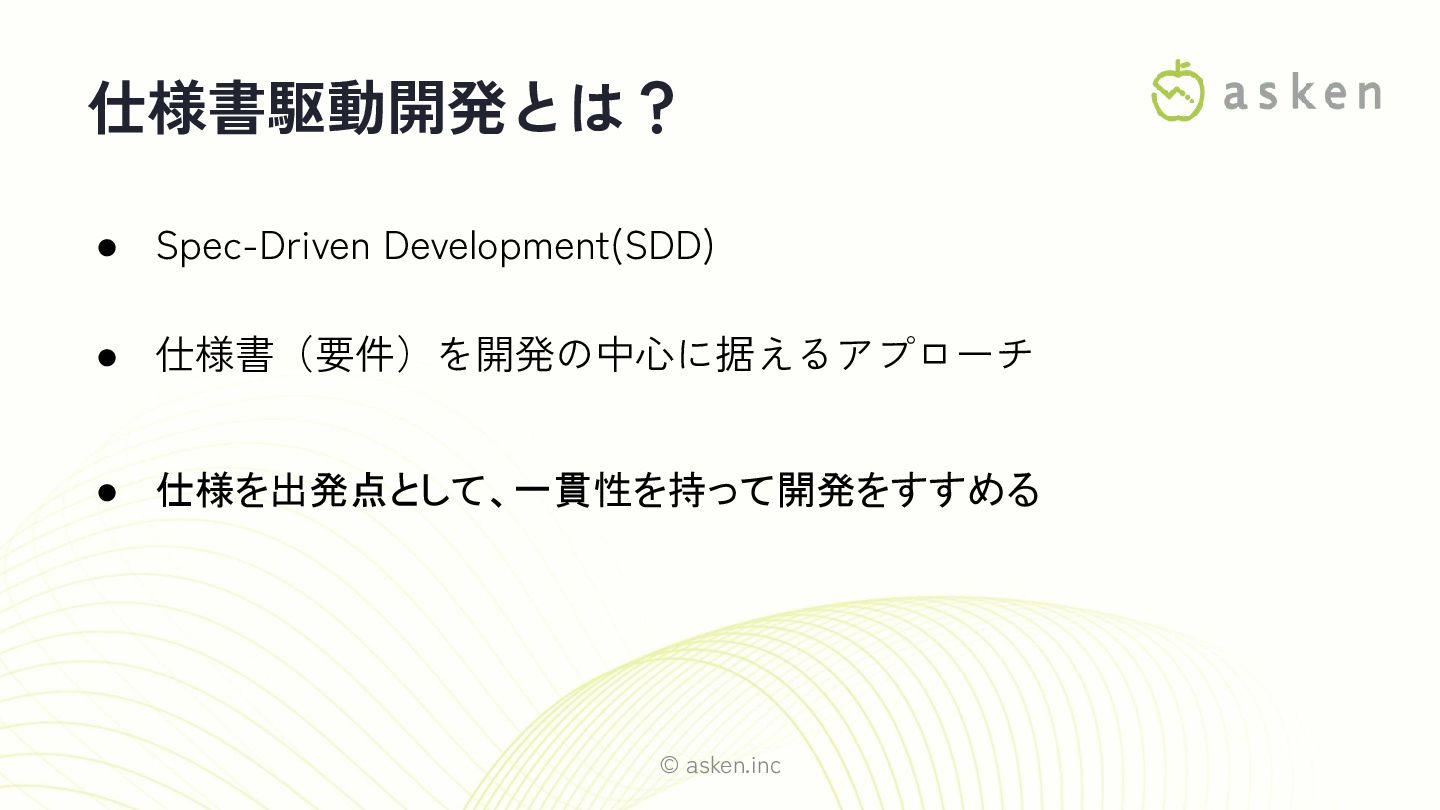 仕様書駆動開発とは？

asken

● Spec-Driven Development(SDD)

● 仕様書（要件）を開発の中心に据えるアプローチ

● 仕様を出発点として、一貫性を持って開発をすすめる

© asken.inc